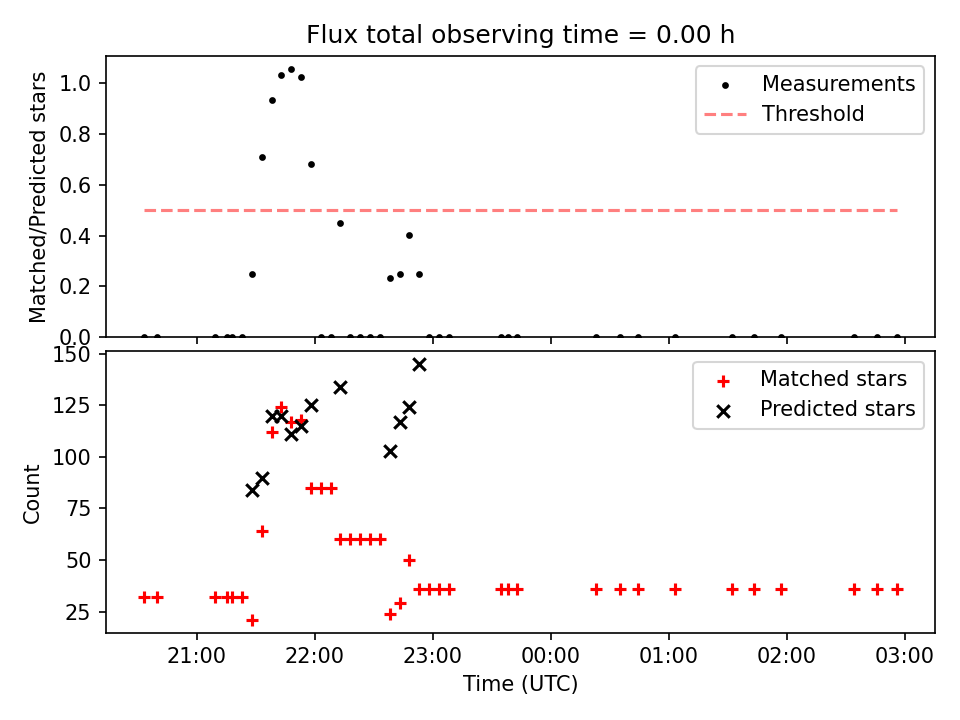 Flux total observing time = 0.00 h

Matched/Predicted stars

1.0
0.8
0.6
0.4
0.2
0.0

Measurements
Threshold

Count

150
125
100
75
50
25

Matched stars
Predicted stars

21:00
22:00
23:00
00:00
01:00
02:00
03:00

Time (UTC)